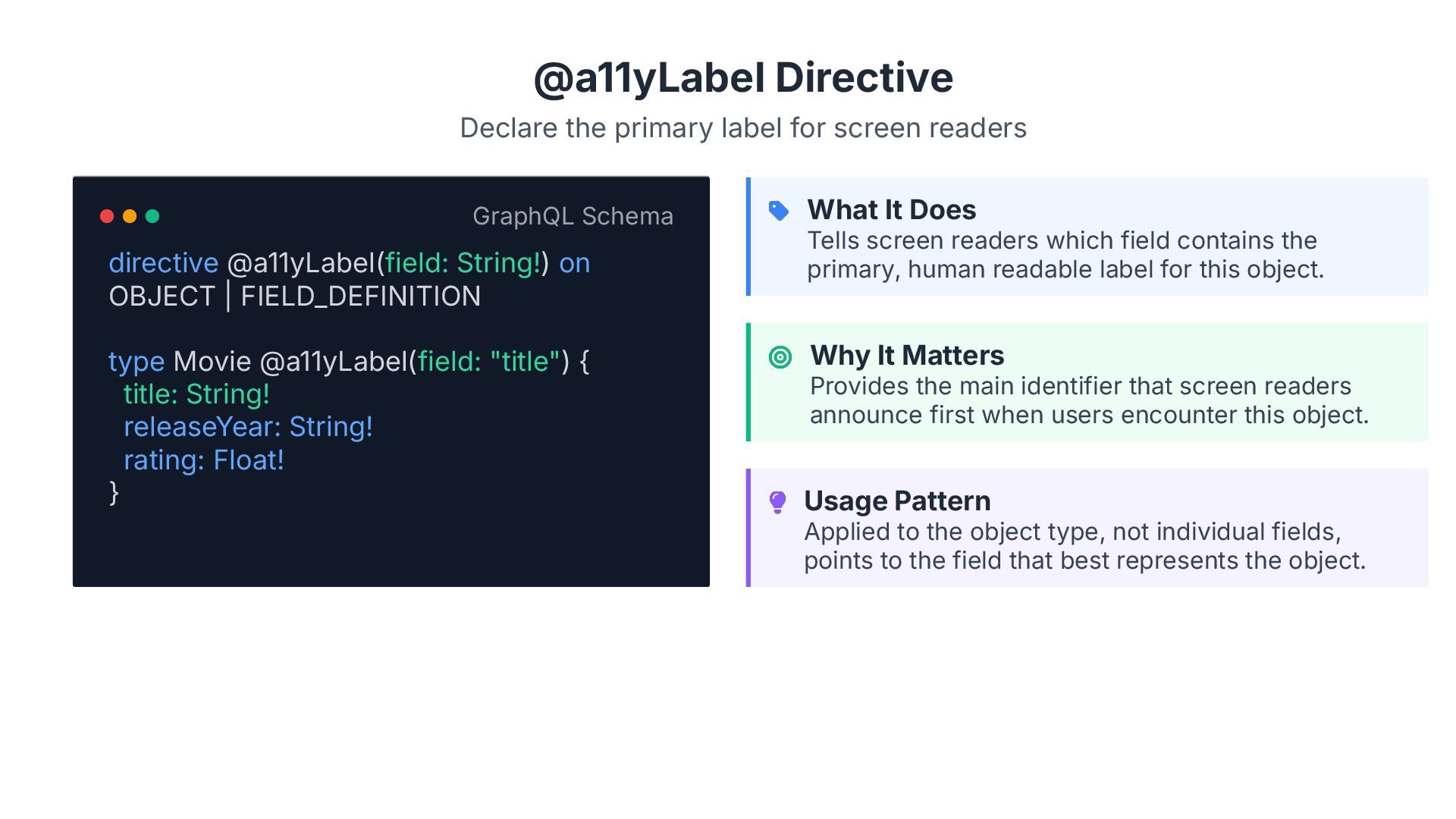 @a11yLabel Directive

Declare the primary label for screen readers

GraphQL Schema

directive @a11yLabel(field: String!) on
OBJECT | FIELD_DEFINITION

type Movie @a11yLabel(field: "title") {
  title: String!
  releaseYear: String!
  rating: Float!
}

What It Does
Tells screen readers which field contains the primary, human readable label for this object.

Why It Matters
Provides the main identifier that screen readers announce first when users encounter this object.

Usage Pattern
Applied to the object type, not individual fields, points to the field that best represents the object.